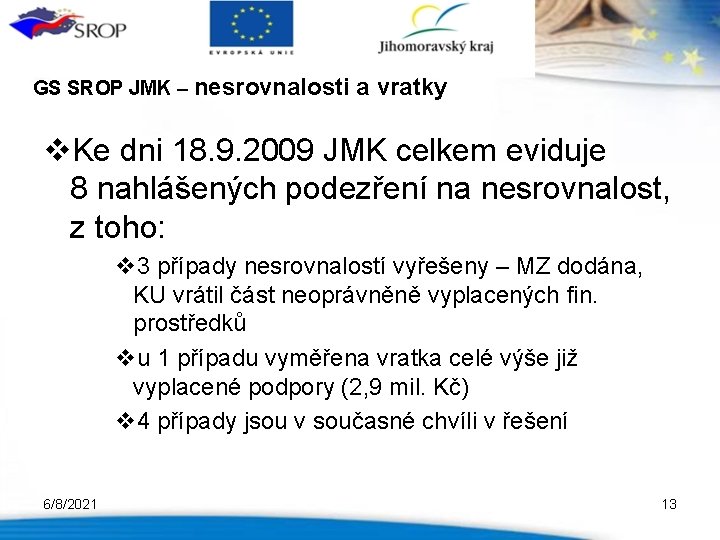 SROP

EVROPSKÁ UNIE

Jihomoravský kraj

GS SROP JMK – nesrovnalosti a vratky

❖Ke dni 18.9.2009 JMK celkem eviduje 8 nahlášených podezření na nesrovnalost, z toho:

❖3 případy nesrovnalostí vyřešeny – MZ dodána, KU vrátil část neoprávněně vyplacených fin. prostředků

❖u 1 případu vyměřena vratka celé výše již vyplacené podpory (2,9 mil. Kč)

❖4 případy jsou v současné chvíli v řešení

6/8/2021

13